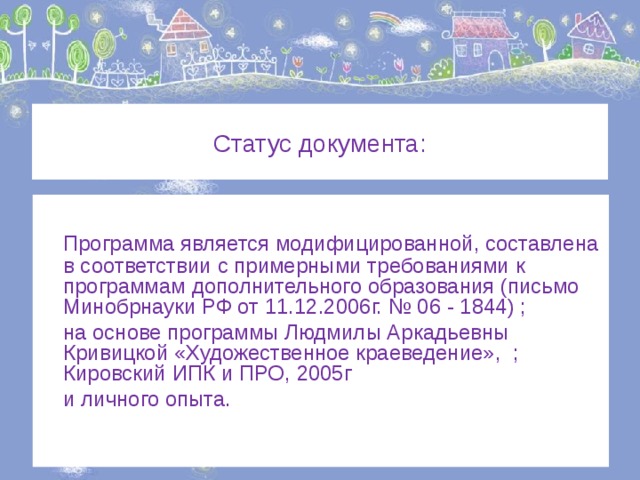 Статус документа:

Программа является модифицированной, составлена в соответствии с примерными требованиями к программам дополнительного образования (письмо Минобрнауки РФ от 11.12.2006г. № 06 - 1844) ;

на основе программы Людмилы Аркадьевны Кривицкой «Художественное краеведение», ; Кировский ИПК и ПРО, 2005г

и личного опыта.